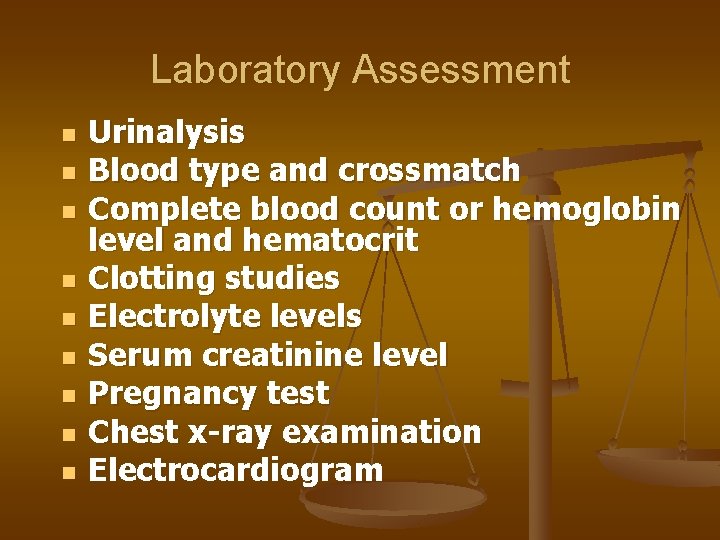 Laboratory Assessment

- Urinalysis
- Blood type and crossmatch
- Complete blood count or hemoglobin level and hematocrit
- Clotting studies
- Electrolyte levels
- Serum creatinine level
- Pregnancy test
- Chest x-ray examination
- Electrocardiogram